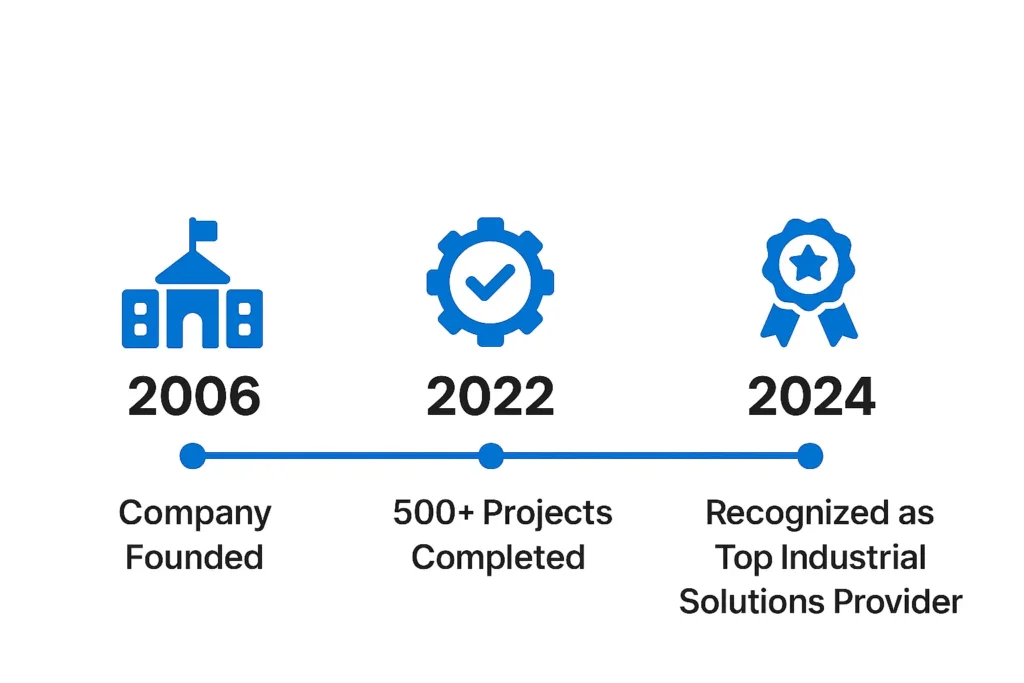 2006

Company Founded

2022

500+ Projects Completed

2024

Recognized as Top Industrial Solutions Provider